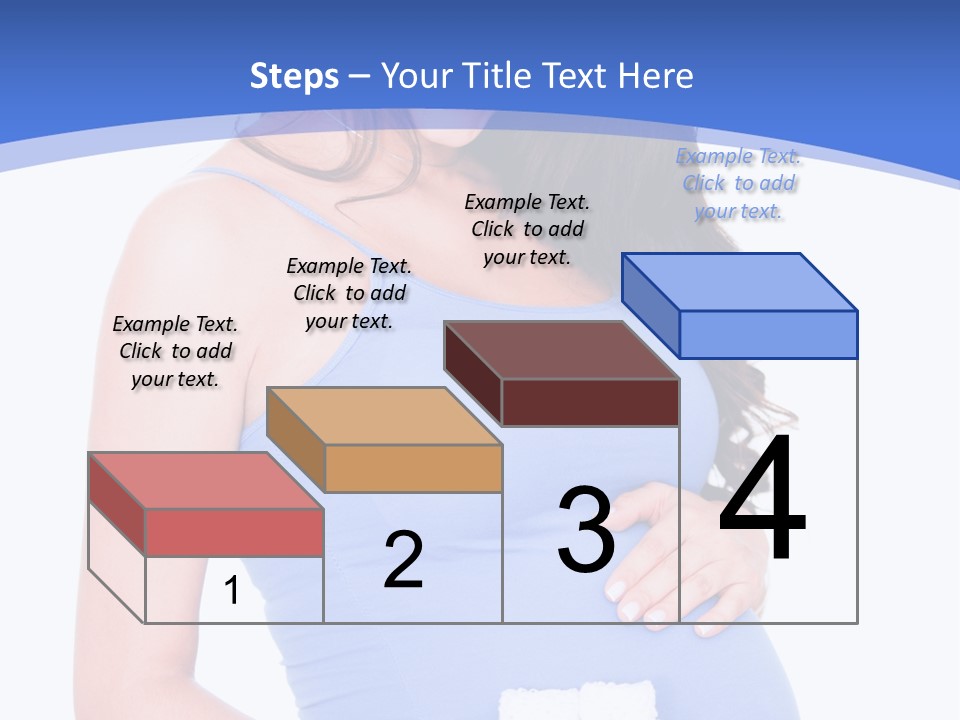 Steps – Your Title Text Here

Example Text. Click to add your text.

Example Text. Click to add your text.

Example Text. Click to add your text.

Example Text. Click to add your text.

1

2

3

4